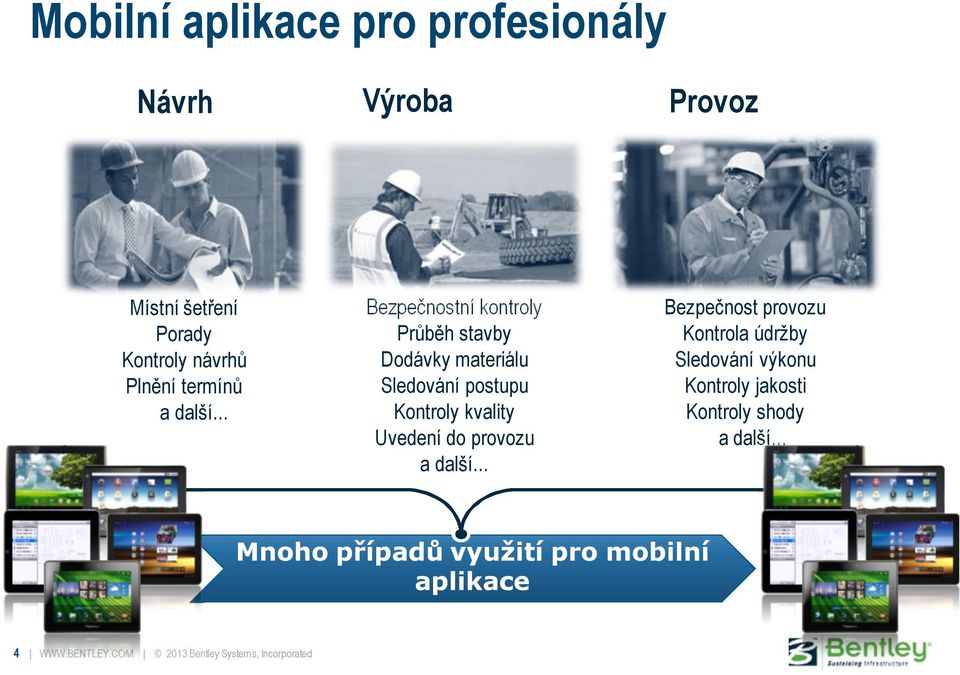 Mobilní aplikace pro profesionály

Návrh

Místní šetření
Porady
Kontroly návrhů
Plnění termínů
a další...

Výroba

Bezpečnostní kontroly
Průběh stavby
Dodávky materiálu
Sledování postupu
Kontroly kvality
Uvedení do provozu
a další...

Provoz

Bezpečnost provozu
Kontrola údržby
Sledování výkonu
Kontroly jakosti
Kontroly shody
a další...

Mnoho případů využití pro mobilní aplikace

4 | WWW.BENTLEY.COM | © 2013 Bentley Systems, Incorporated

Bentley
Sustaining Infrastructure